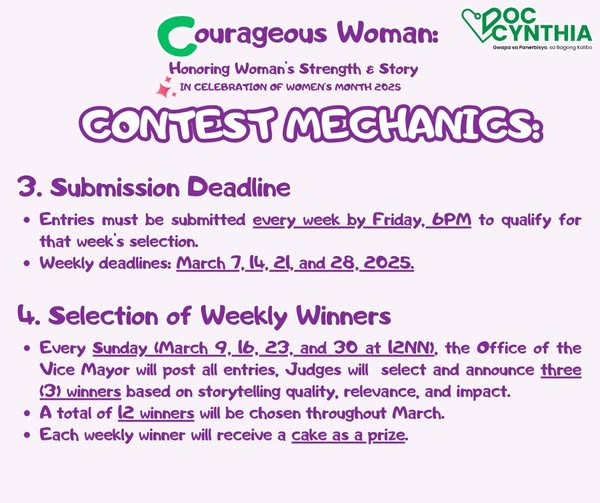 Courageous Woman:
Honoring Woman's Strength & Story
IN CELEBRATION OF WOMEN'S MONTH 2025

DOC CYNTHIA
Gwapa sa Panerbisyo, sa Bagong Kalibo

CONTEST MECHANICS:

3. Submission Deadline
• Entries must be submitted every week by Friday, 6PM to qualify for that week's selection.
• Weekly deadlines: March 7, 14, 21, and 28, 2025.

4. Selection of Weekly Winners
• Every Sunday (March 9, 16, 23, and 30 at 12NN), the Office of the Vice Mayor will post all entries, Judges will select and announce three (3) winners based on storytelling quality, relevance, and impact.
• A total of 12 winners will be chosen throughout March.
• Each weekly winner will receive a cake as a prize.